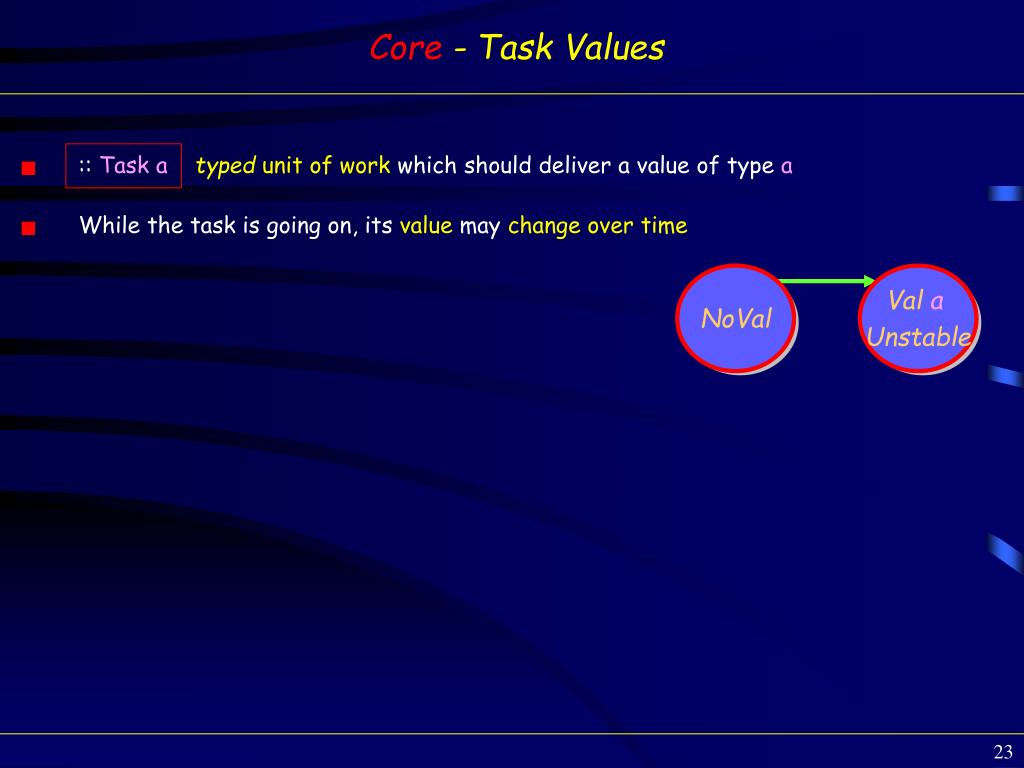 Core - Task Values

:: Task a typed unit of work which should deliver a value of type a

While the task is going on, its value may change over time

NoVal

Val a
Unstable

23